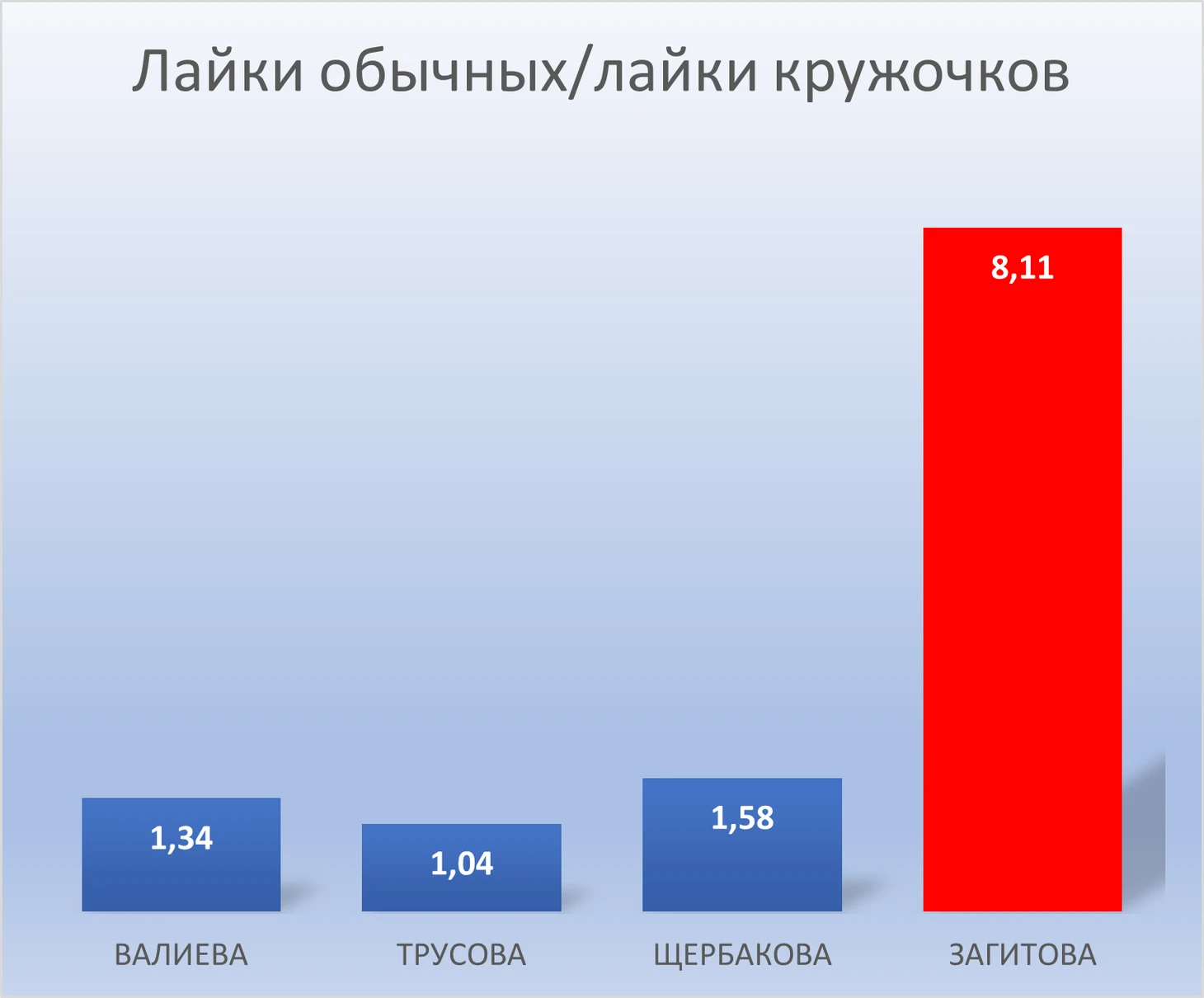 Лайки обычных/лайки кружочков

1,34
1,04
1,58
8,11

ВАЛИЕВА
ТРУСОВА
ЩЕРБАКОВА
ЗАГИТОВА